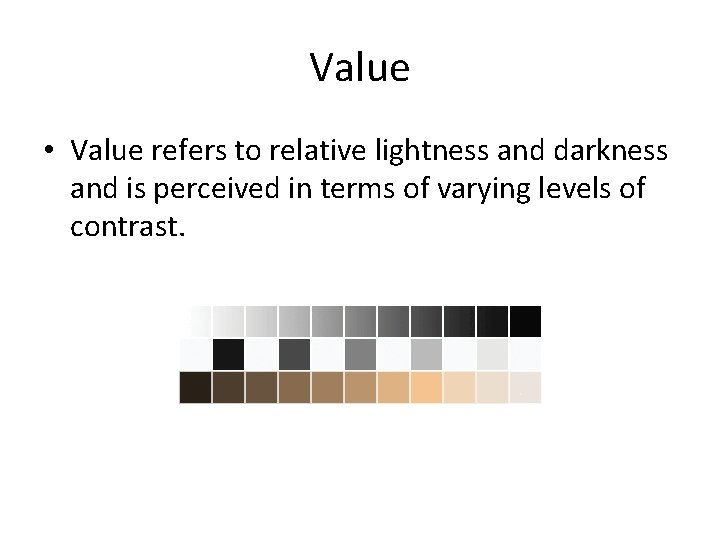 Value

• Value refers to relative lightness and darkness and is perceived in terms of varying levels of contrast.